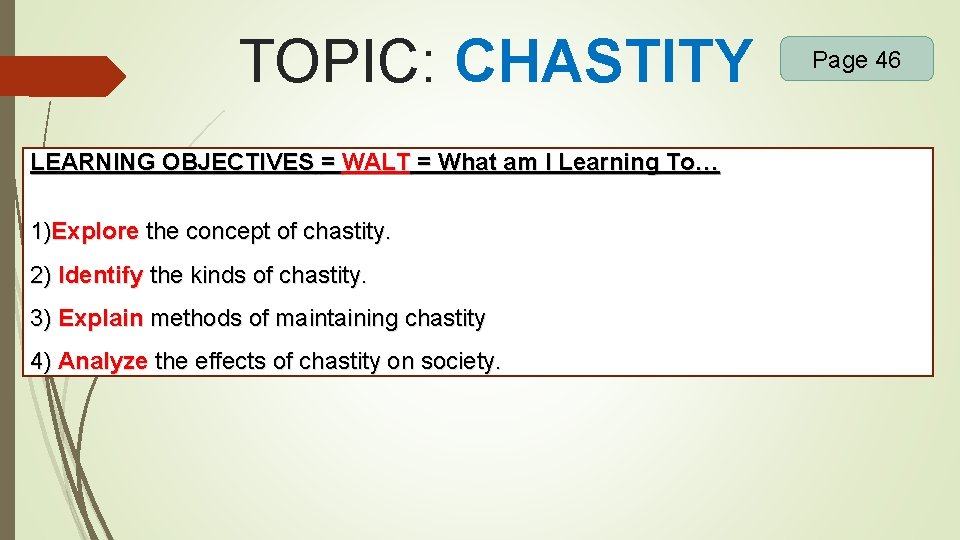 TOPIC: CHASTITY

Page 46

LEARNING OBJECTIVES = WALT = What am I Learning To…

1)Explore the concept of chastity.

2) Identify the kinds of chastity.

3) Explain methods of maintaining chastity

4) Analyze the effects of chastity on society.